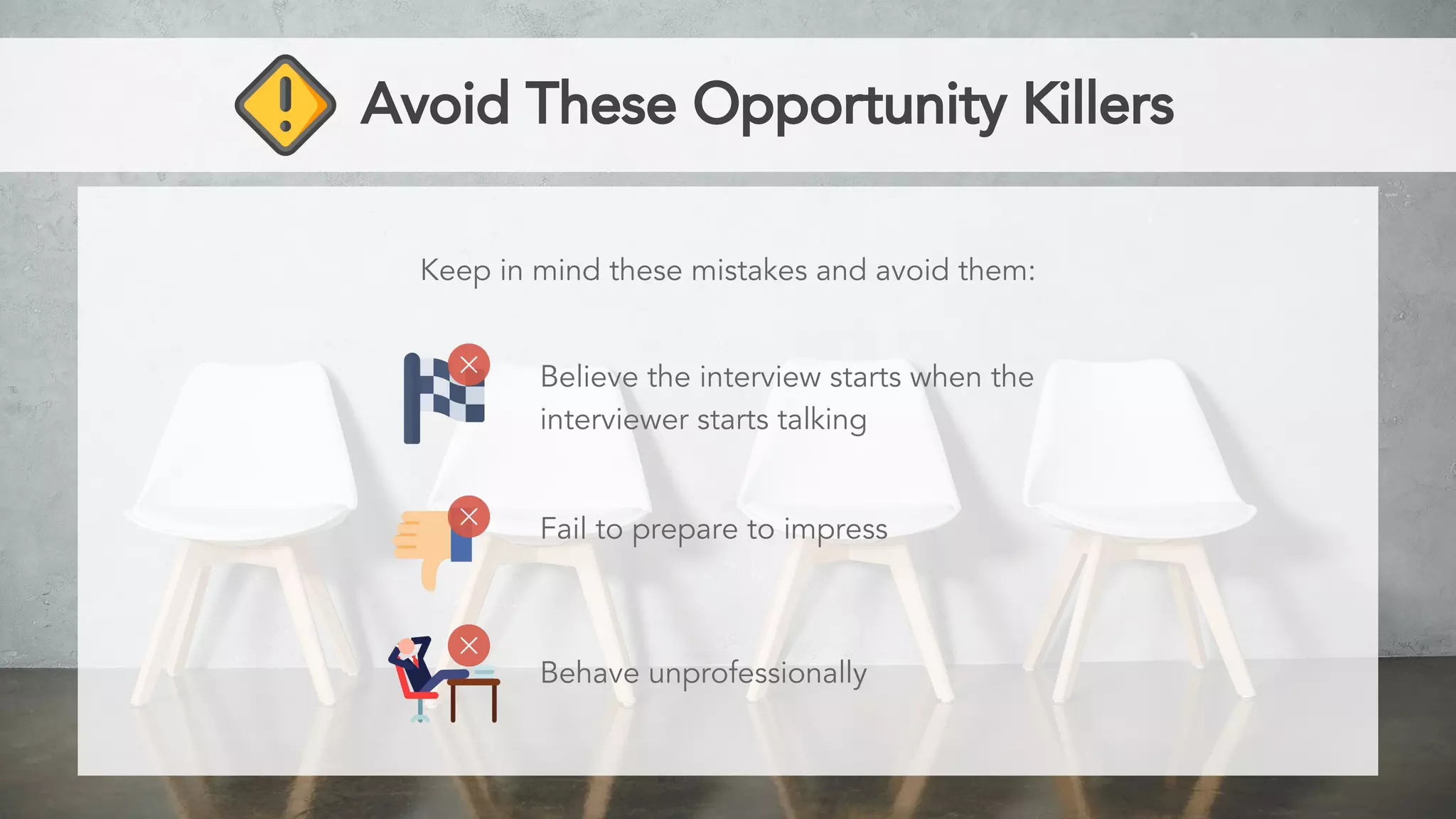 Avoid These Opportunity Killers

Keep in mind these mistakes and avoid them:

Believe the interview starts when the interviewer starts talking

Fail to prepare to impress

Behave unprofessionally